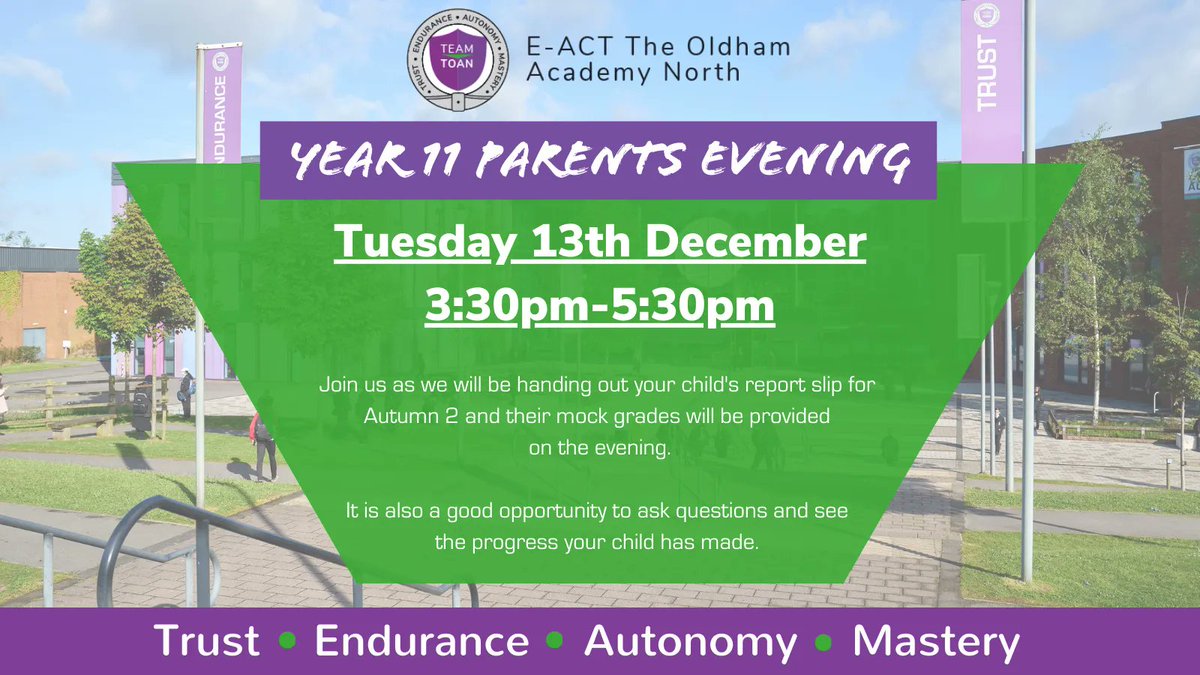 TRUST • ENDURANCE • AUTONOMY • MASTERY
TEAM TOAN

E-ACT The Oldham Academy North

ENDURANCE

TRUST

YEAR 11 PARENTS EVENING

Tuesday 13th December
3:30pm-5:30pm

Join us as we will be handing out your child's report slip for Autumn 2 and their mock grades will be provided on the evening.

It is also a good opportunity to ask questions and see the progress your child has made.

Trust • Endurance • Autonomy • Mastery